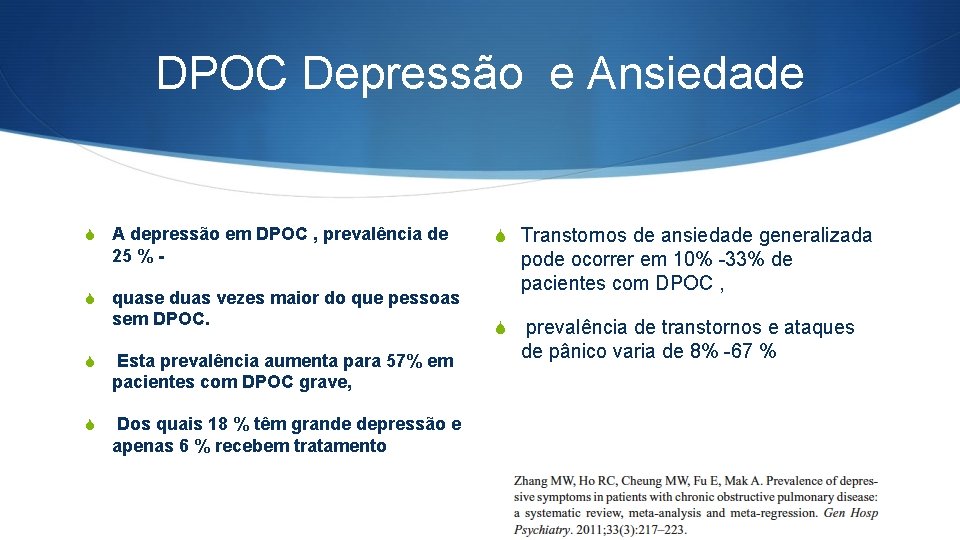 DPOC Depressão e Ansiedade

A depressão em DPOC , prevalência de 25 % -

quase duas vezes maior do que pessoas sem DPOC.

Esta prevalência aumenta para 57% em pacientes com DPOC grave,

Dos quais 18 % têm grande depressão e apenas 6 % recebem tratamento

Transtornos de ansiedade generalizada pode ocorrer em 10% -33% de pacientes com DPOC ,

prevalência de transtornos e ataques de pânico varia de 8% -67 %

Zhang MW, Ho RC, Cheung MW, Fu E, Mak A. Prevalence of depressive symptoms in patients with chronic obstructive pulmonary disease: a systematic review, meta-analysis and meta-regression. Gen Hosp Psychiatry. 2011;33(3):217–223.